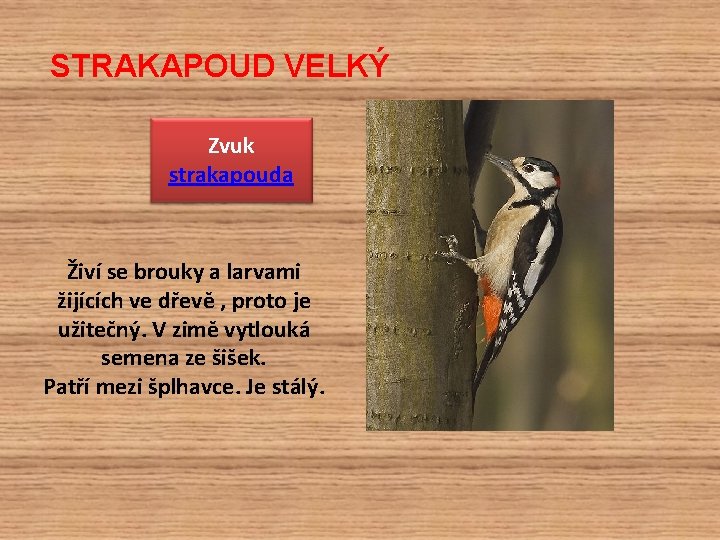 STRAKAPOUD VELKÝ

Zvuk
strakapouda

Živí se brouky a larvami žijících ve dřevě , proto je užitečný. V zimě vytlouká semena ze šišek.
Patří mezi šplhavce. Je stálý.